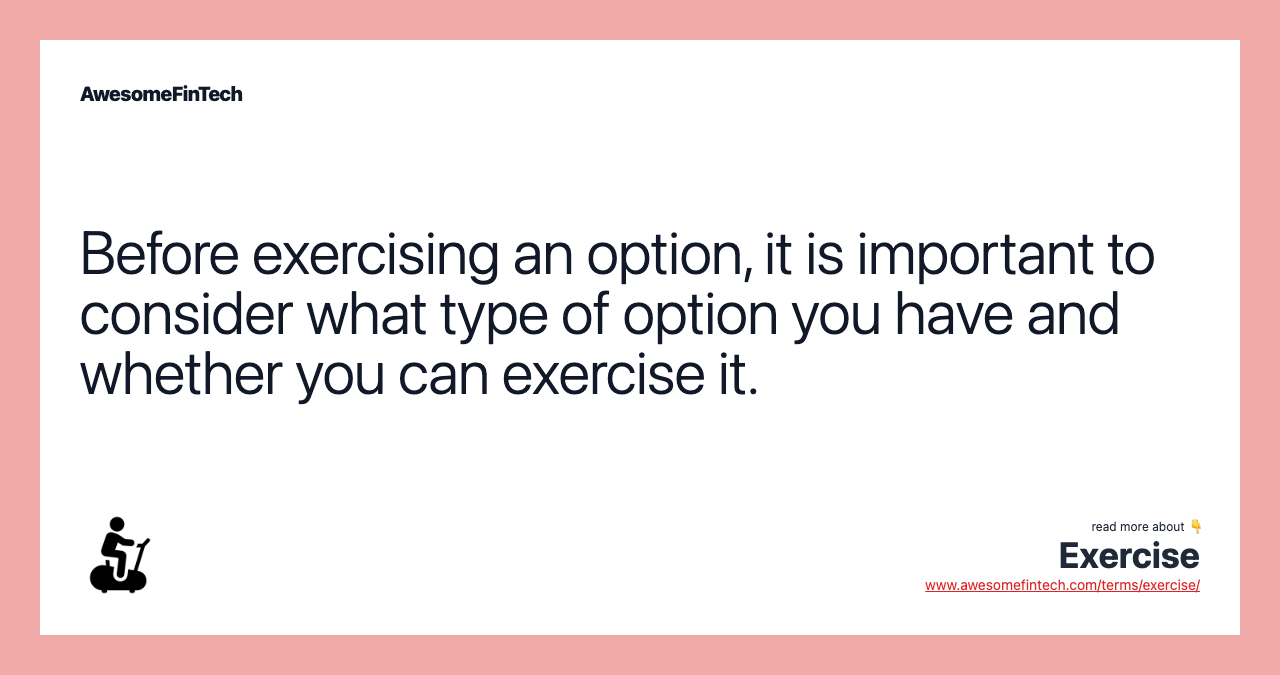 AwesomeFinTech

Before exercising an option, it is important to consider what type of option you have and whether you can exercise it.

read more about 👇
Exercise
www.awesomefintech.com/terms/exercise/